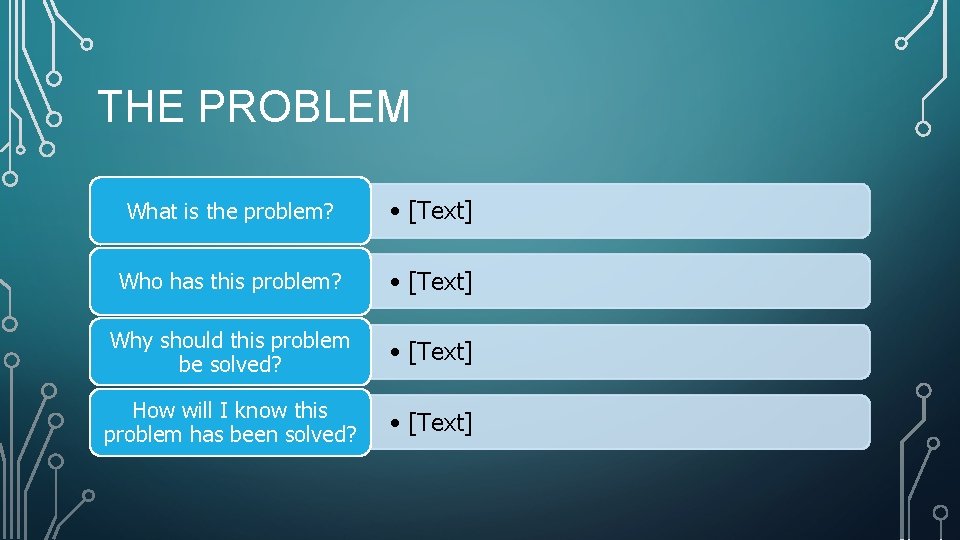 THE PROBLEM

What is the problem?

• [Text]

Who has this problem?

• [Text]

Why should this problem be solved?

• [Text]

How will I know this problem has been solved?

• [Text]